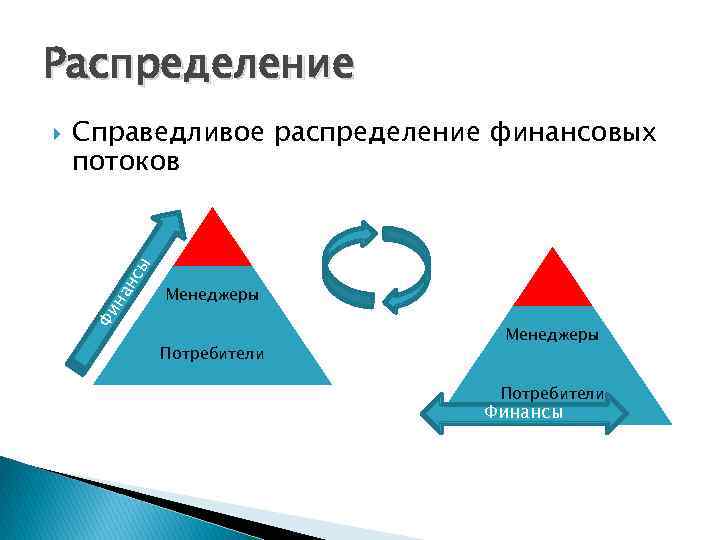 Распределение

Справедливое распределение финансовых потоков

Финансы

Менеджеры

Потребители

Менеджеры

Потребители

Финансы